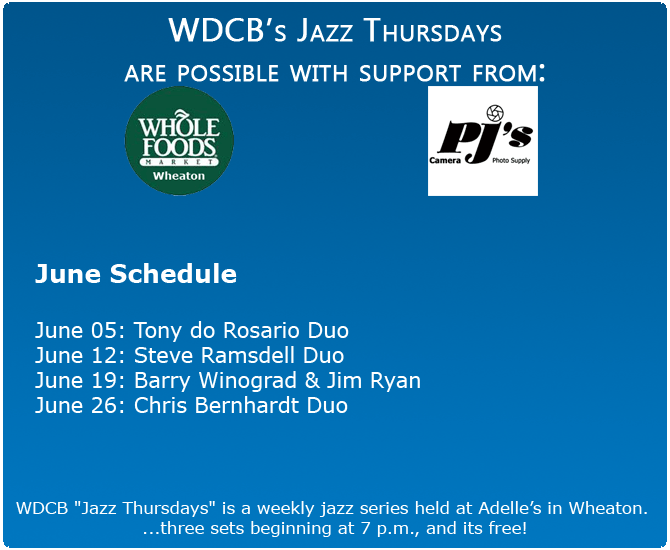 WDCB's Jazz Thursdays
are possible with support from:

WHOLE FOODS MARKET
Wheaton

PJ's
Camera Photo Supply

June Schedule

June 05: Tony do Rosario Duo
June 12: Steve Ramsdell Duo
June 19: Barry Winograd & Jim Ryan
June 26: Chris Bernhardt Duo

WDCB "Jazz Thursdays" is a weekly jazz series held at Adelle's in Wheaton. ...three sets beginning at 7 p.m., and its free!